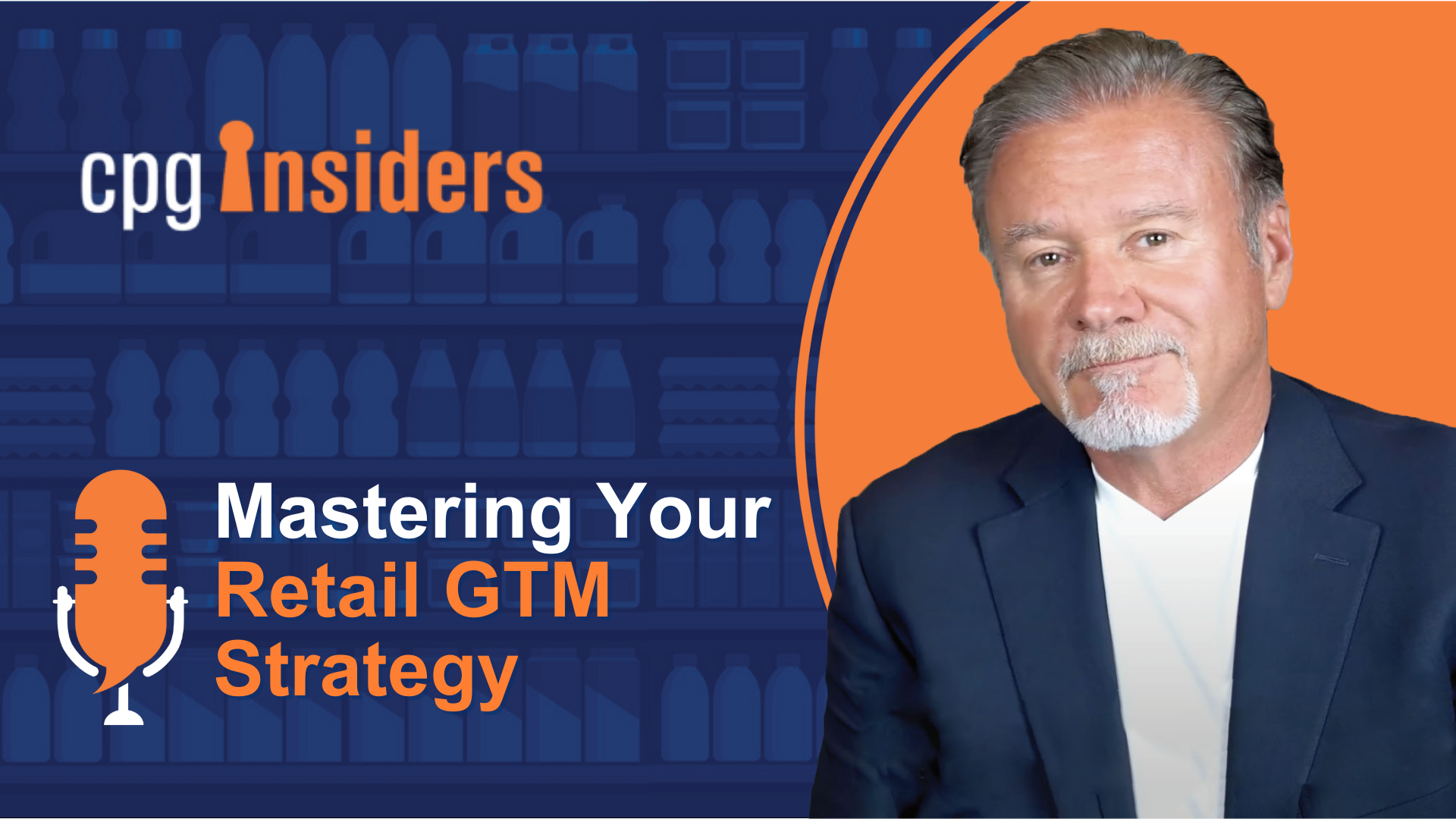 cpg insiders

Mastering Your Retail GTM Strategy